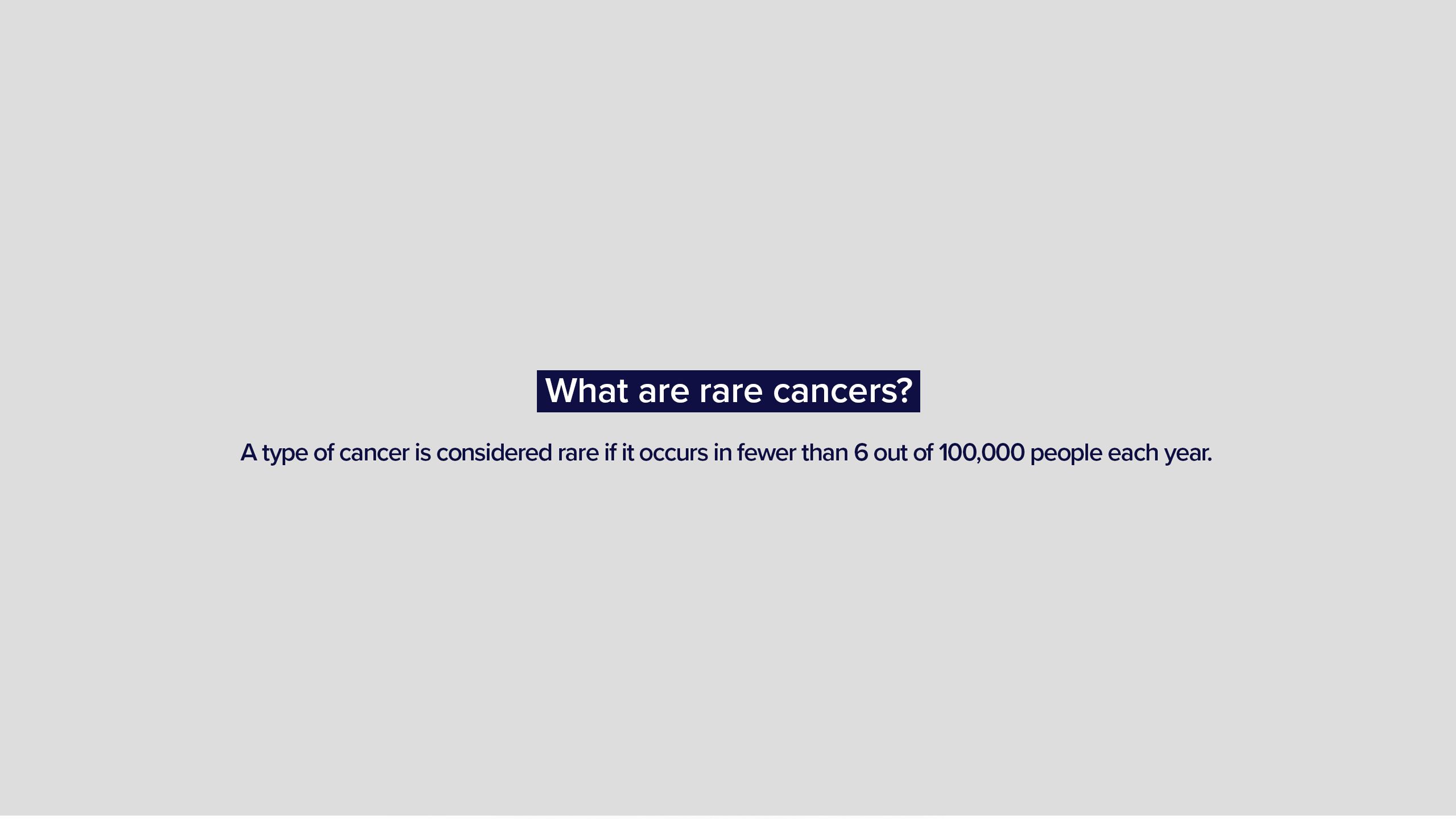 What are rare cancers?

A type of cancer is considered rare if it occurs in fewer than 6 out of 100,000 people each year.